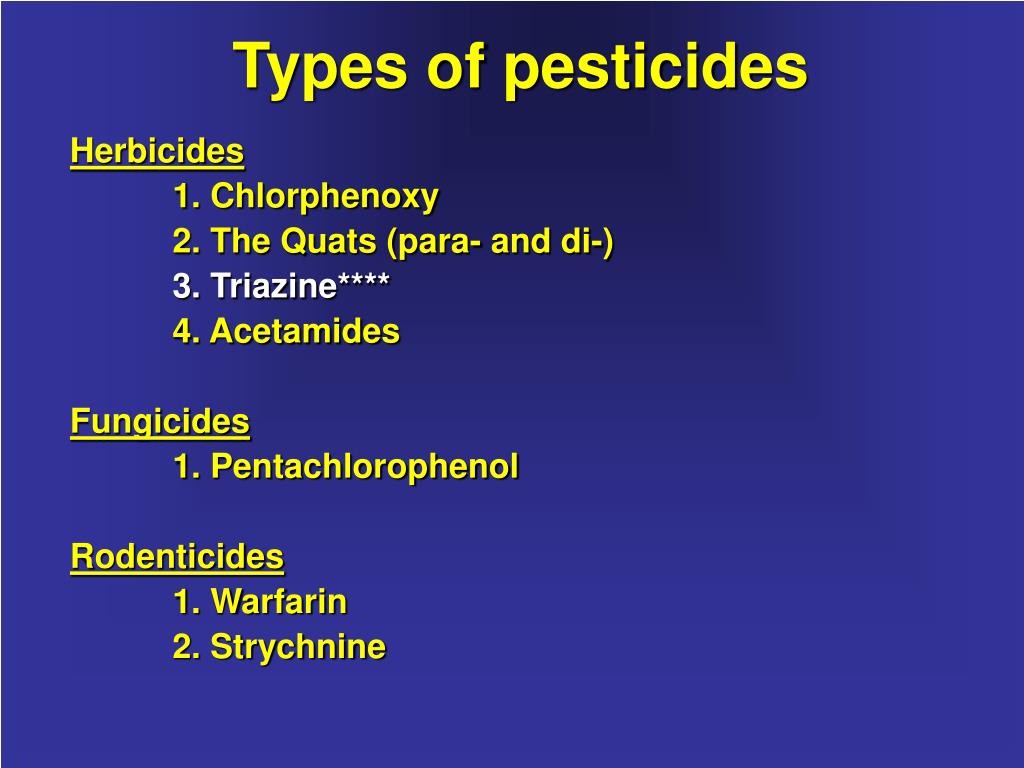 Types of pesticides

Herbicides
1. Chlorphenoxy
2. The Quats (para- and di-)
3. Triazine****
4. Acetamides

Fungicides
1. Pentachlorophenol

Rodenticides
1. Warfarin
2. Strychnine